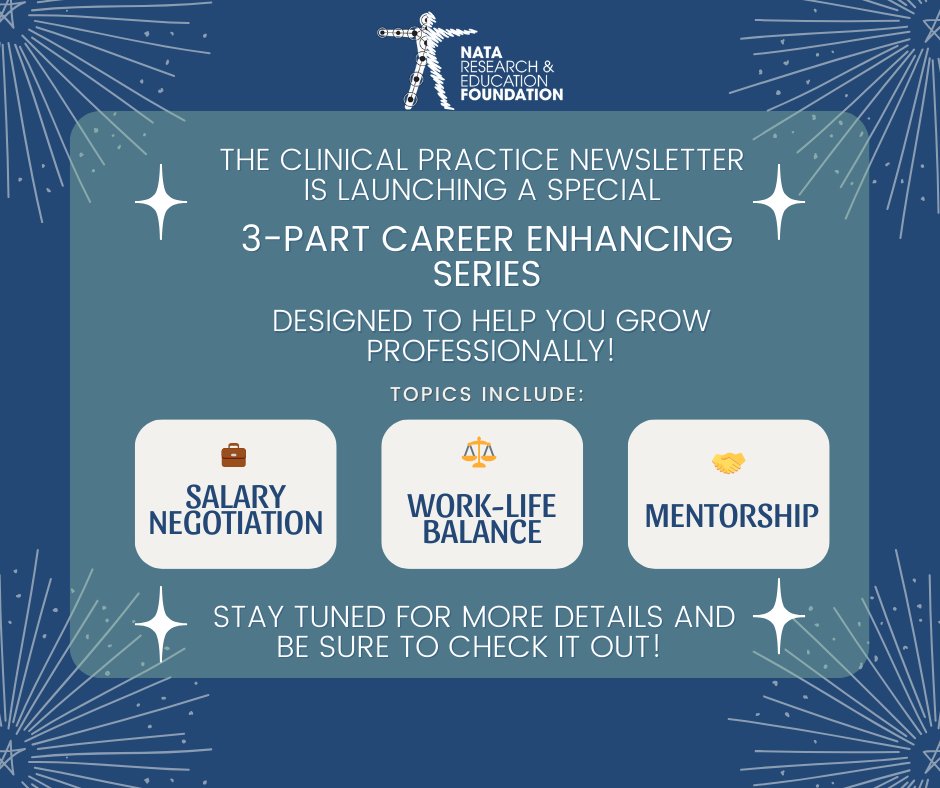 NATA
RESEARCH &
EDUCATION
FOUNDATION

THE CLINICAL PRACTICE NEWSLETTER IS LAUNCHING A SPECIAL

3-PART CAREER ENHANCING SERIES

DESIGNED TO HELP YOU GROW PROFESSIONALLY!

TOPICS INCLUDE:

SALARY NEGOTIATION

WORK-LIFE BALANCE

MENTORSHIP

STAY TUNED FOR MORE DETAILS AND BE SURE TO CHECK IT OUT!